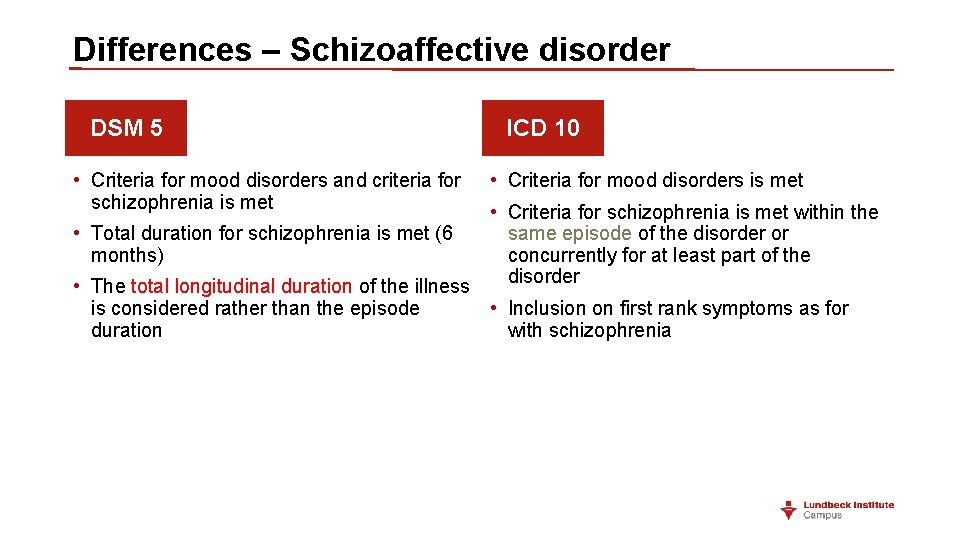 Differences – Schizoaffective disorder

DSM 5

• Criteria for mood disorders and criteria for schizophrenia is met
• Total duration for schizophrenia is met (6 months)
• The total longitudinal duration of the illness is considered rather than the episode duration

ICD 10

• Criteria for mood disorders is met
• Criteria for schizophrenia is met within the same episode of the disorder or concurrently for at least part of the disorder
• Inclusion on first rank symptoms as for with schizophrenia

Lundbeck Institute Campus